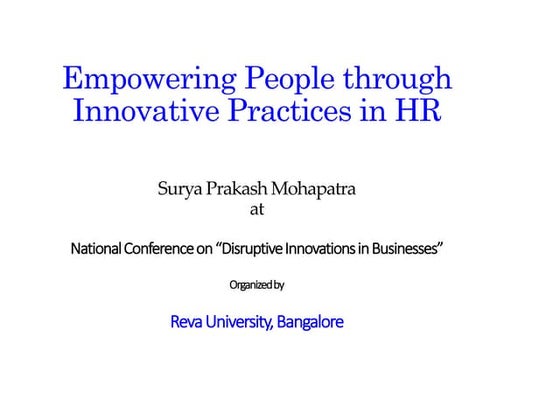 Empowering People through Innovative Practices in HR

Surya Prakash Mohapatra
at

National Conference on “Disruptive Innovations in Businesses”

Organized by

Reva University, Bangalore